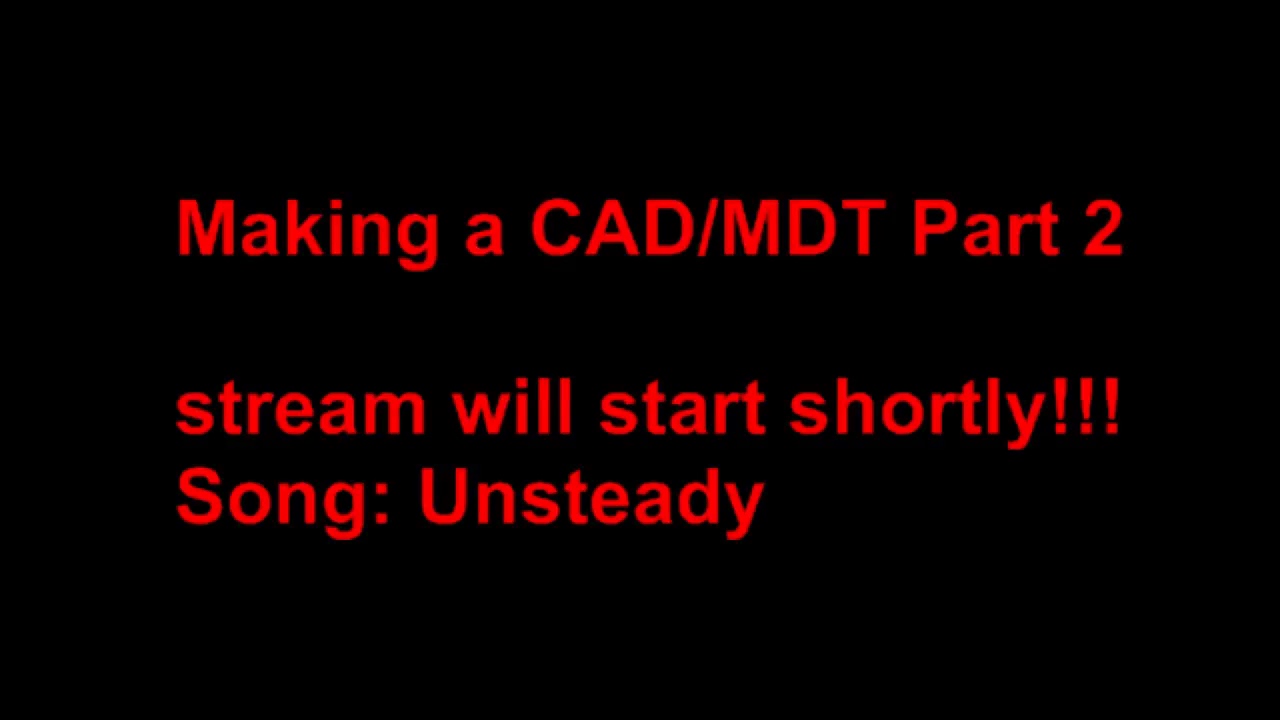 Making a CAD/MDT Part 2

stream will start shortly!!!
Song: Unsteady